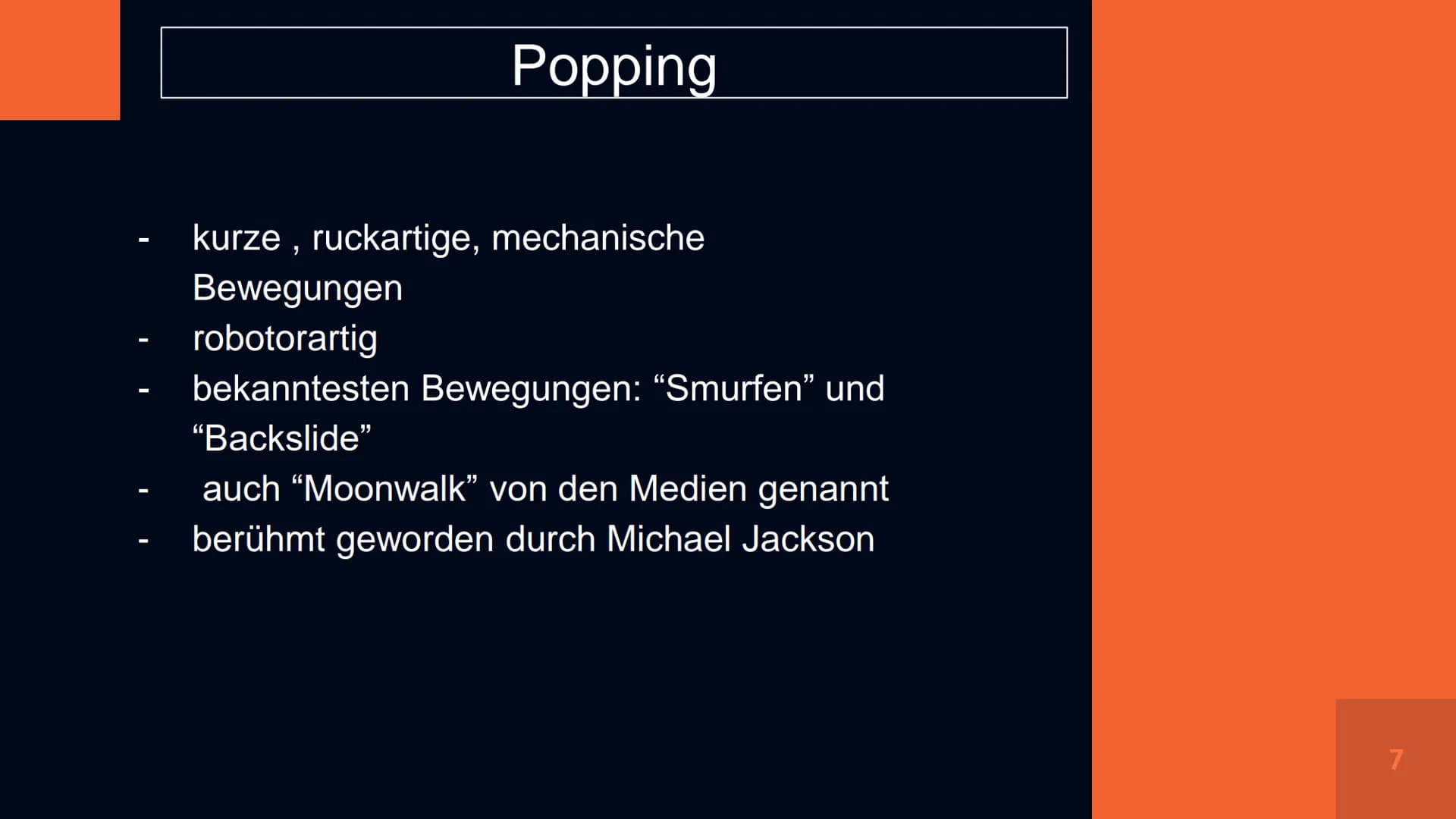 Popping

- kurze , ruckartige, mechanische Bewegungen
- robotorartig
- bekanntesten Bewegungen: “Smurfen” und “Backslide”
- auch “Moonwalk” von den Medien genannt
- berühmt geworden durch Michael Jackson

7